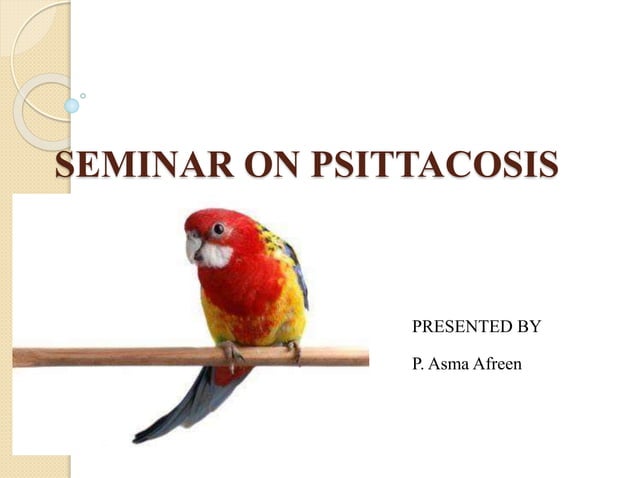 SEMINAR ON PSITTACOSIS

PRESENTED BY

P. Asma Afreen